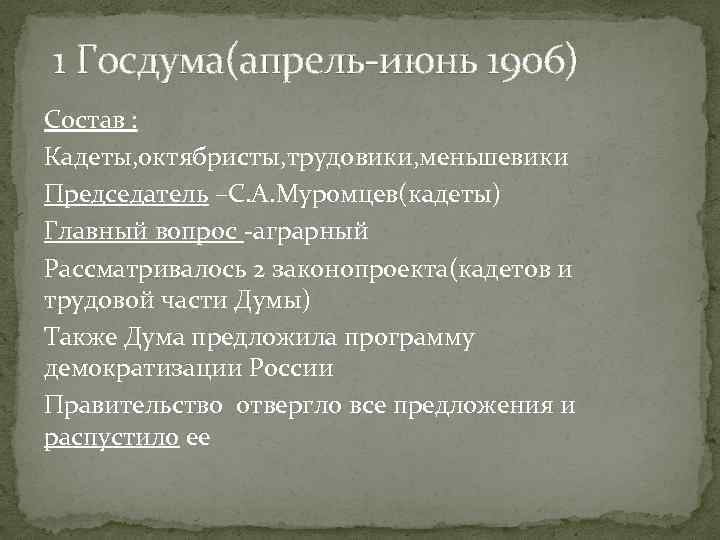 1 Госдума(апрель-июнь 1906)

Состав :

Кадеты,октябристы,трудовики,меньшевики

Председатель –С.А.Муромцев(кадеты)

Главный вопрос -аграрный

Рассматривалось 2 законопроекта(кадетов и трудовой части Думы)

Также Дума предложила программу демократизации России

Правительство отвергло все предложения и распустило ее